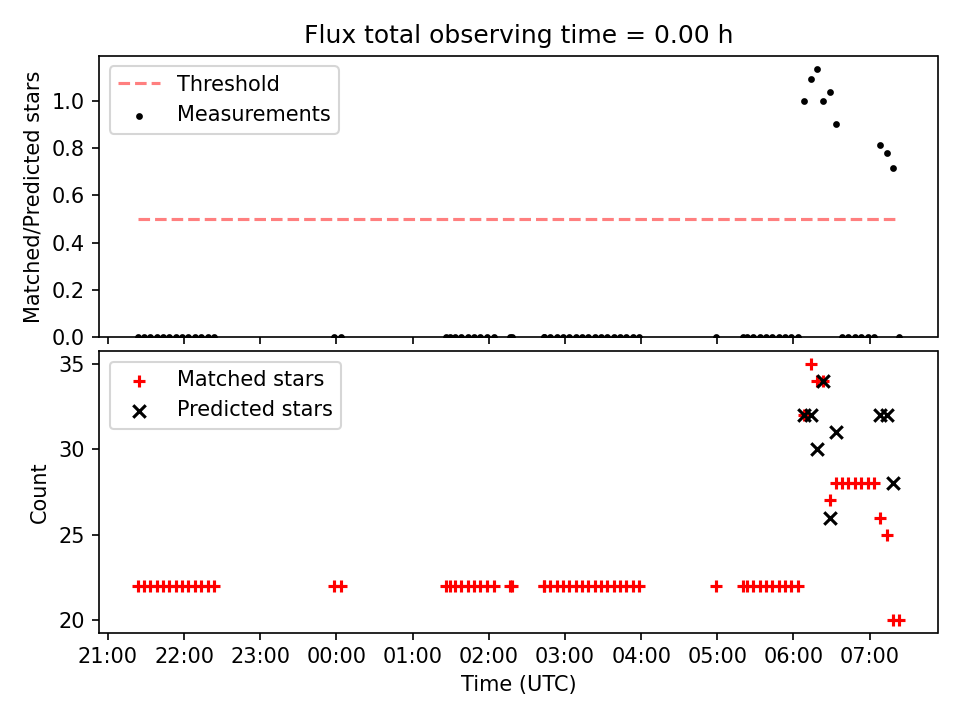 Flux total observing time = 0.00 h

Threshold
Measurements

Matched/Predicted stars

1.0
0.8
0.6
0.4
0.2
0.0

Matched stars
Predicted stars

Count

35
30
25
20

21:00 22:00 23:00 00:00 01:00 02:00 03:00 04:00 05:00 06:00 07:00

Time (UTC)